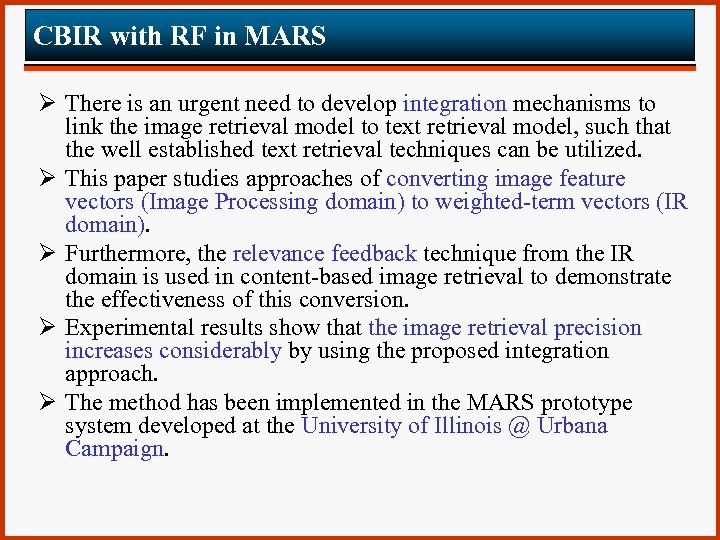 CBIR with RF in MARS

➢ There is an urgent need to develop integration mechanisms to link the image retrieval model to text retrieval model, such that the well established text retrieval techniques can be utilized.

➢ This paper studies approaches of converting image feature vectors (Image Processing domain) to weighted-term vectors (IR domain).

➢ Furthermore, the relevance feedback technique from the IR domain is used in content-based image retrieval to demonstrate the effectiveness of this conversion.

➢ Experimental results show that the image retrieval precision increases considerably by using the proposed integration approach.

➢ The method has been implemented in the MARS prototype system developed at the University of Illinois @ Urbana Campaign.